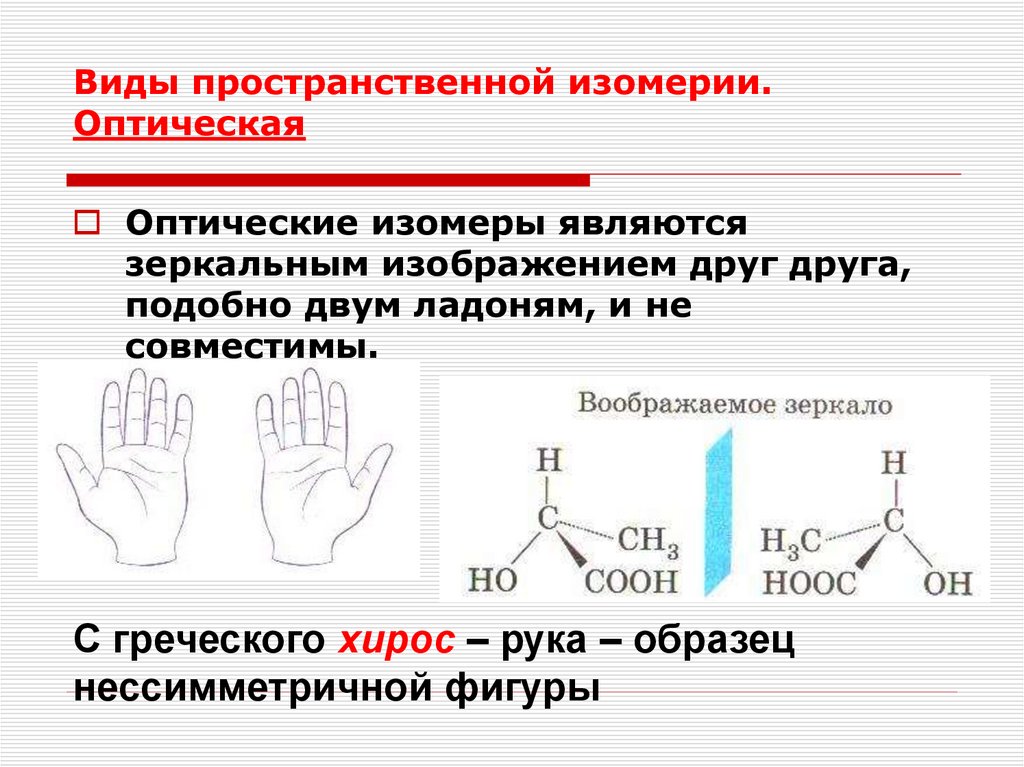 Виды пространственной изомерии. Оптическая

Оптические изомеры являются зеркальным изображением друг друга, подобно двум ладоням, и не совместимы.

Воображаемое зеркало

H
C
$CH_3$
HO
COOH

H
C
$H_3C$
HOOC
OH

С греческого хирос – рука – образец нессимметричной фигуры